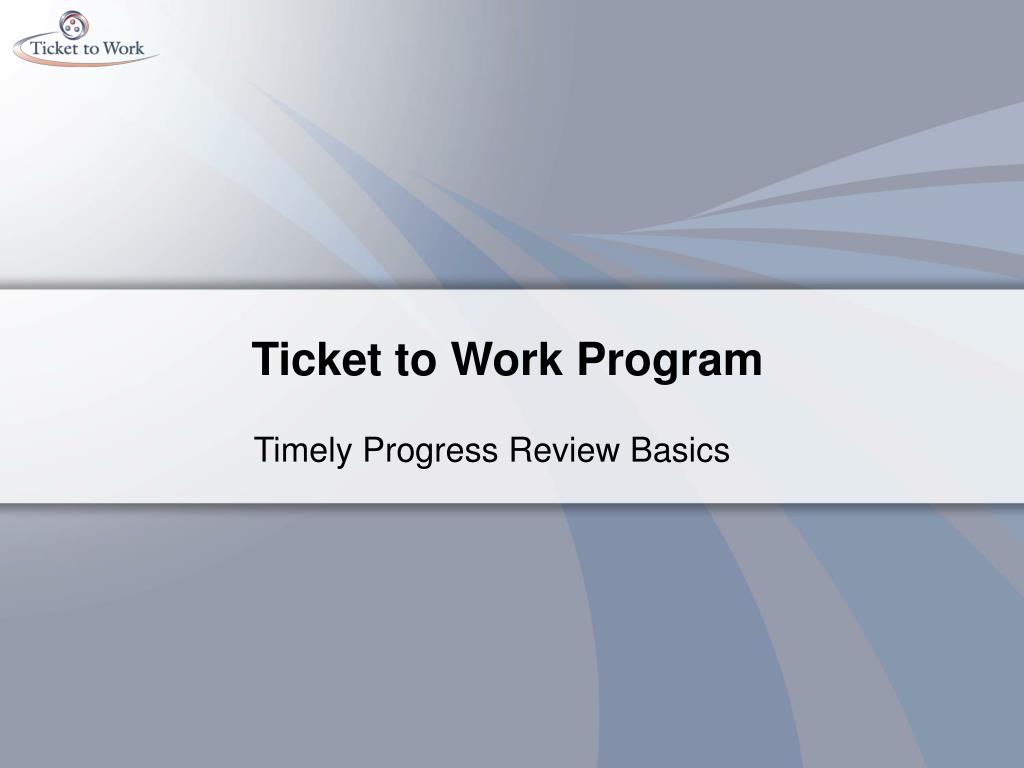 Ticket to Work

Ticket to Work Program

Timely Progress Review Basics